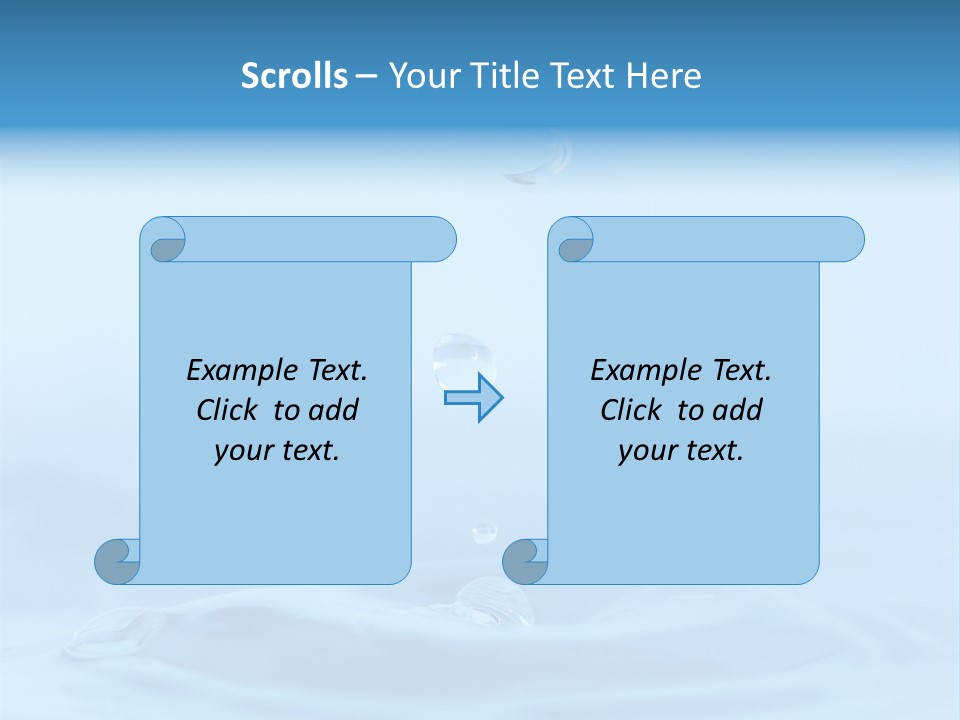 Scrolls – Your Title Text Here

Example Text. Click to add your text.

Example Text. Click to add your text.